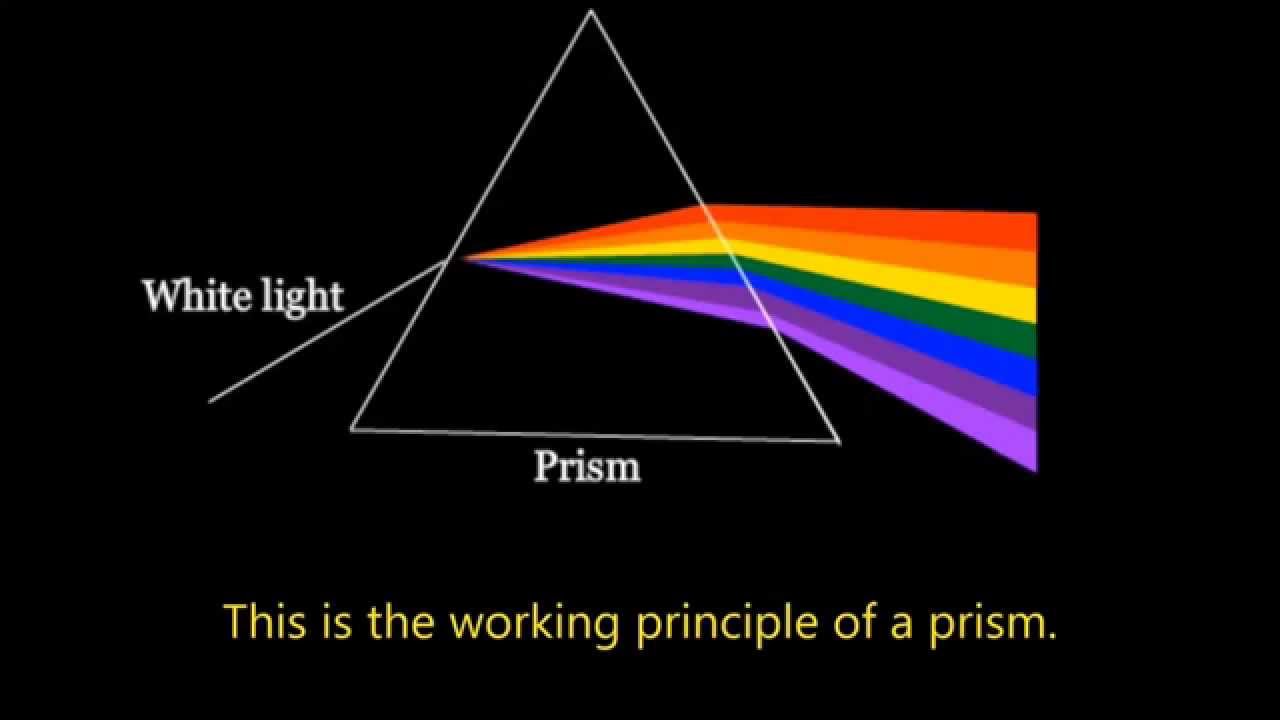 White light

Prism

This is the working principle of a prism.